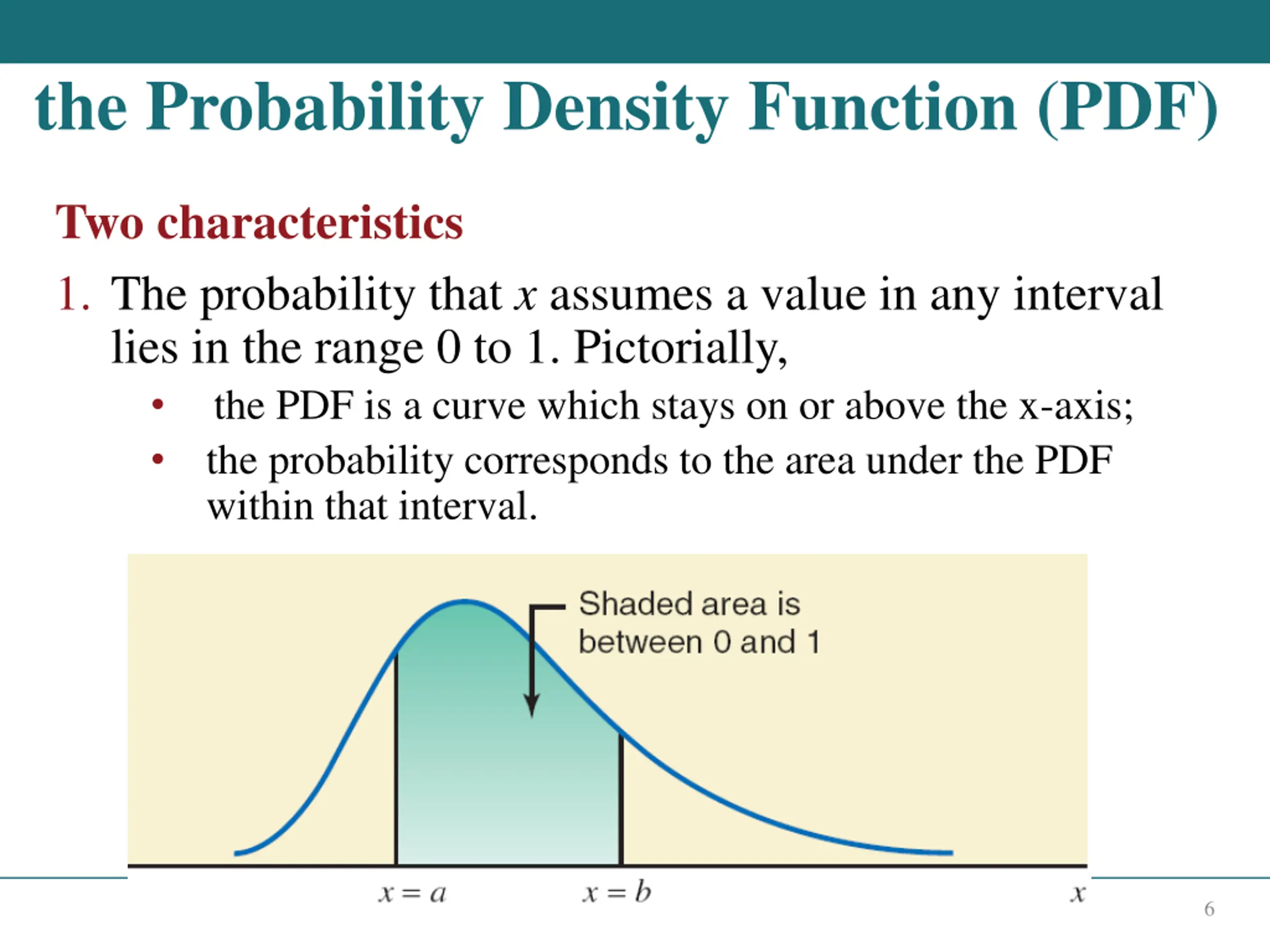 the Probability Density Function (PDF)

Two characteristics

1. The probability that $x$ assumes a value in any interval lies in the range 0 to 1. Pictorially,

• the PDF is a curve which stays on or above the x-axis;

• the probability corresponds to the area under the PDF within that interval.

Shaded area is between 0 and 1

$x = a$

$x = b$

$x$

6